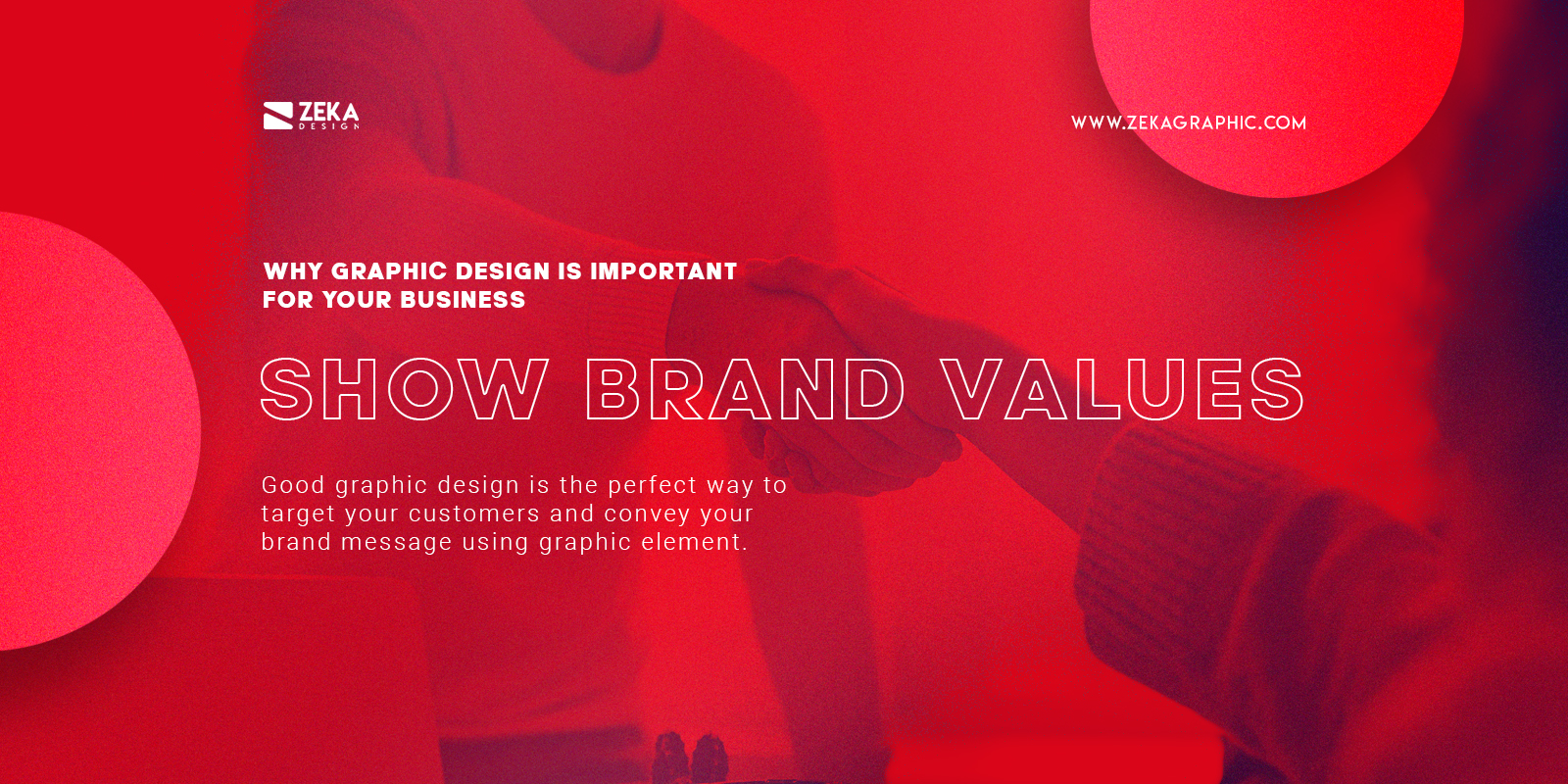 ZEKA
DESIGN

WWW.ZEKAGRAPHIC.COM

WHY GRAPHIC DESIGN IS IMPORTANT FOR YOUR BUSINESS

SHOW BRAND VALUES

Good graphic design is the perfect way to target your customers and convey your brand message using graphic element.